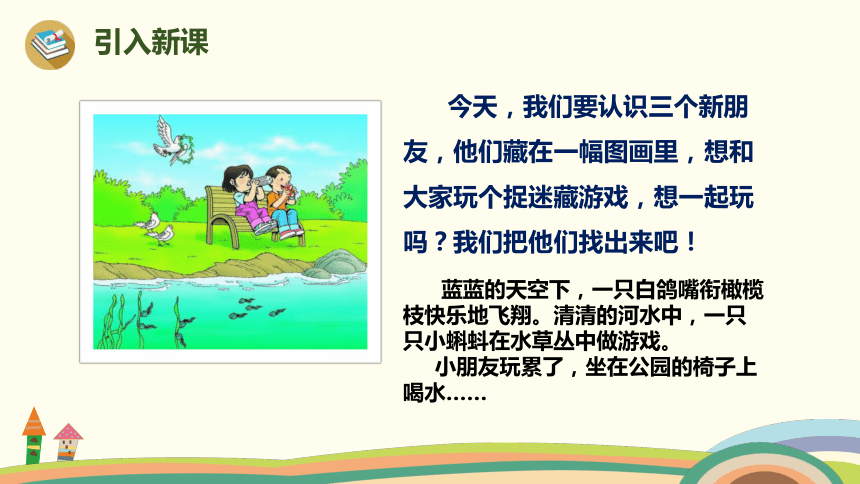 引入新课

今天，我们要认识三个新朋友，他们藏在一幅图画里，想和大家玩个捉迷藏游戏，想一起玩吗？我们把他们找出来吧！

蓝蓝的天空下，一只白鸽嘴衔橄榄枝快乐地飞翔。清清的河水中，一只只小蝌蚪在水草丛中做游戏。

小朋友玩累了，坐在公园的椅子上喝水……